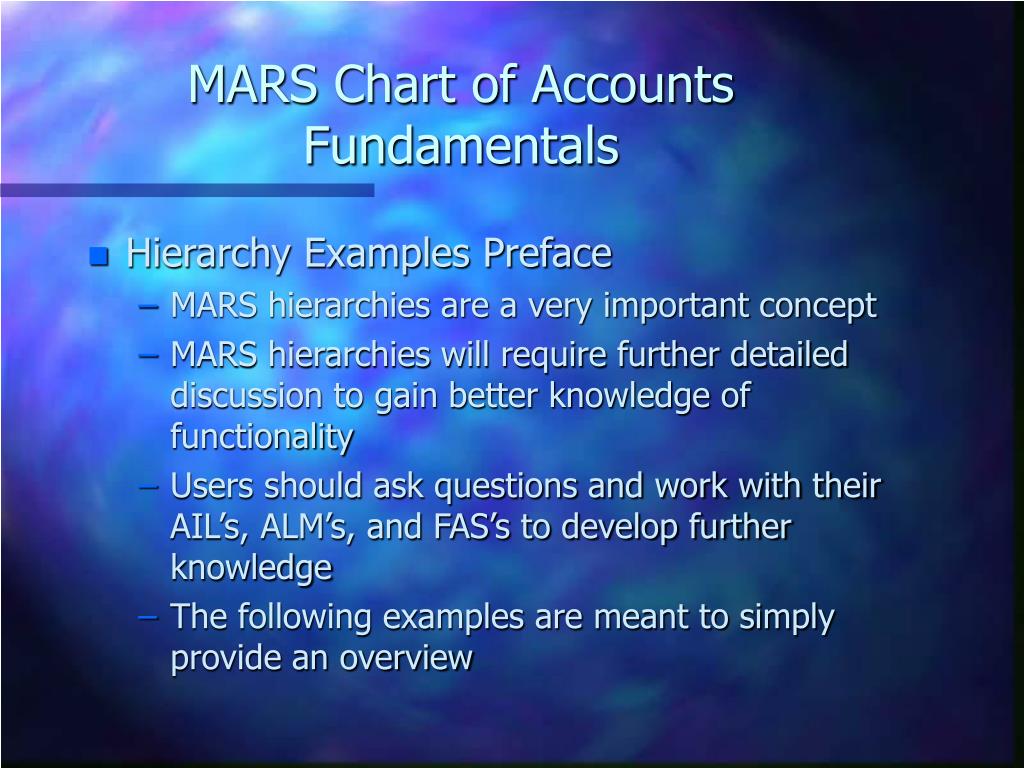 MARS Chart of Accounts Fundamentals

Hierarchy Examples Preface
– MARS hierarchies are a very important concept
– MARS hierarchies will require further detailed discussion to gain better knowledge of functionality
– Users should ask questions and work with their AIL’s, ALM’s, and FAS’s to develop further knowledge
– The following examples are meant to simply provide an overview